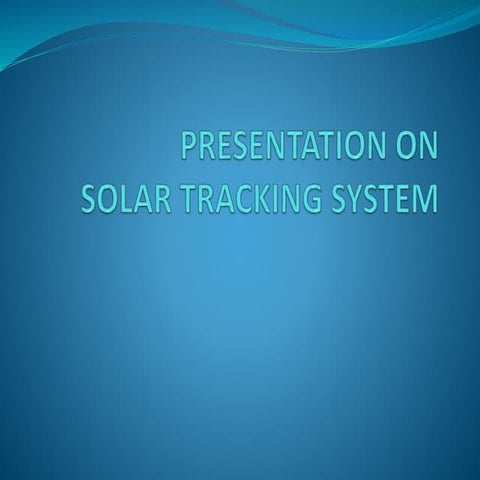 PRESENTATION ON
SOLAR TRACKING SYSTEM